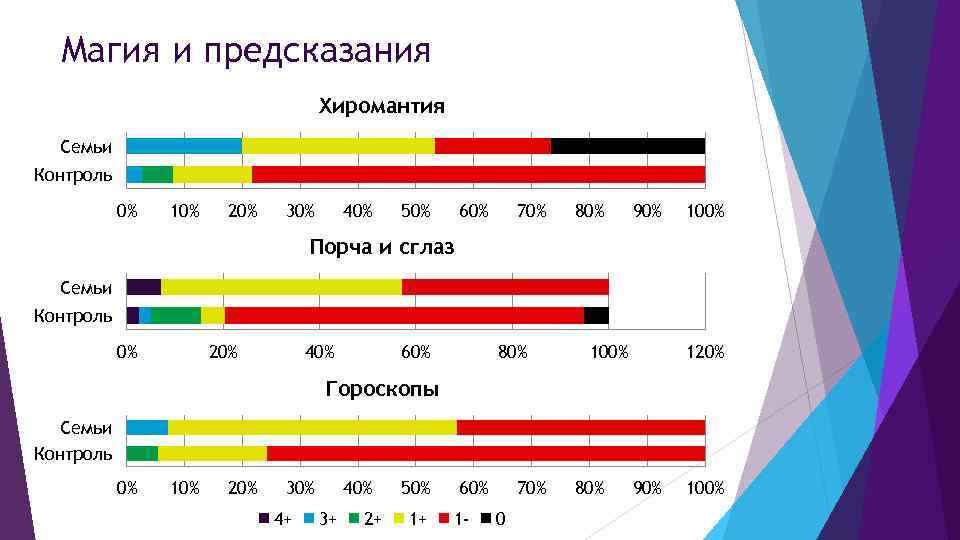 Магия и предсказания

Хиромантия

Семьи
Контроль

0% 10% 20% 30% 40% 50% 60% 70% 80% 90% 100%

Порча и сглаз

Семьи
Контроль

0% 20% 40% 60% 80% 100% 120%

Гороскопы

Семьи
Контроль

0% 10% 20% 30% 40% 50% 60% 70% 80% 90% 100%

4+ 3+ 2+ 1+ 1- 0